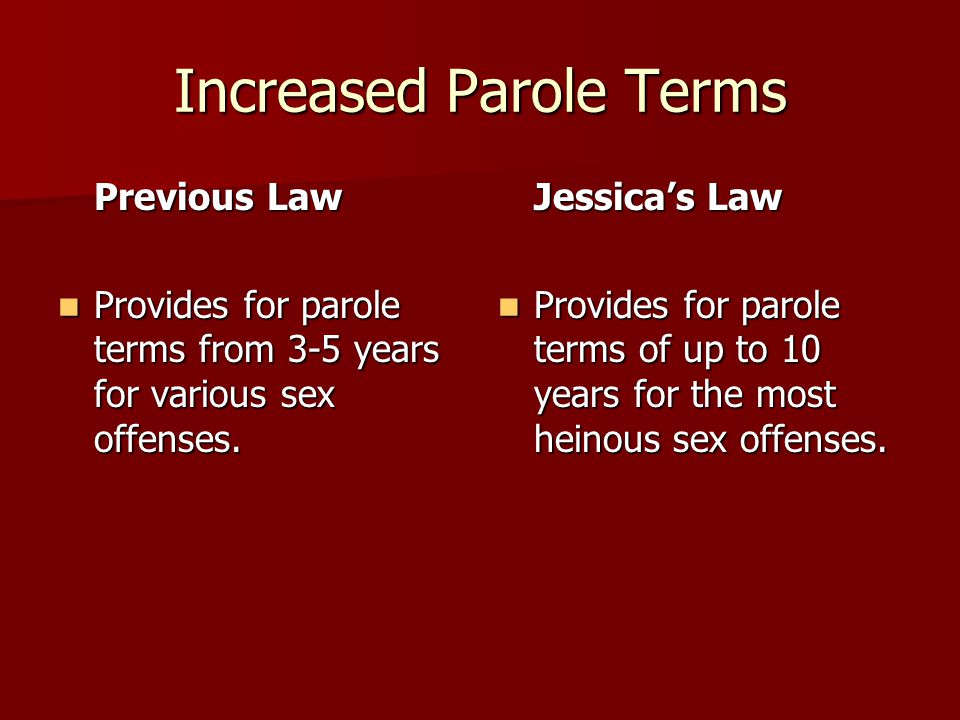 Increased Parole Terms

Previous Law

- Provides for parole terms from 3-5 years for various sex offenses.

Jessica's Law

- Provides for parole terms of up to 10 years for the most heinous sex offenses.